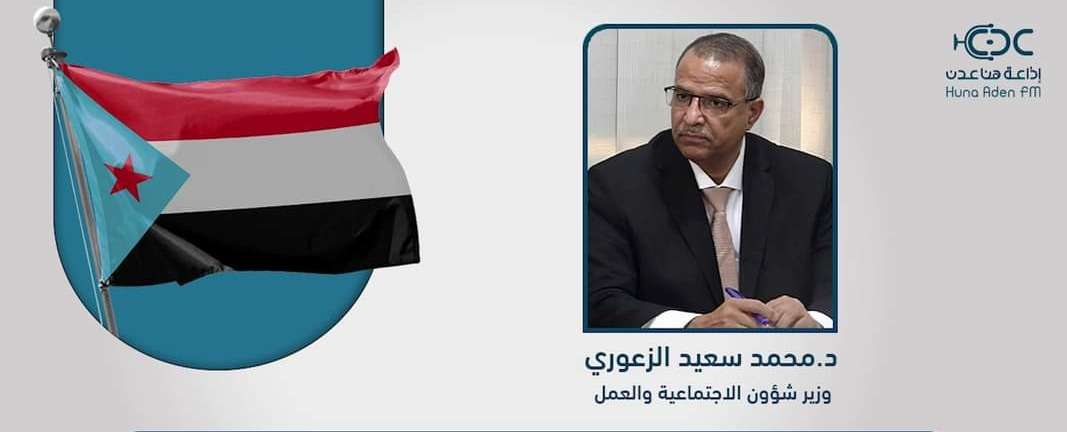 إذاعة هنا عدن
Huna Aden FM

د.محمد سعيد الزعوري
وزير شؤون الاجتماعية والعمل